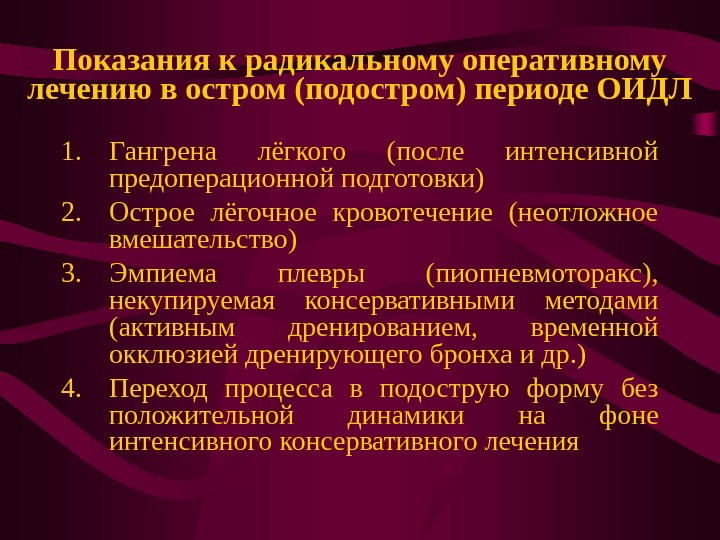 Показания к радикальному оперативному лечению в остром (подостром) периоде ОИДЛ

1. Гангрена лёгкого (после интенсивной предоперационной подготовки)
2. Острое лёгочное кровотечение (неотложное вмешательство)
3. Эмпиема плевры (пиопневмоторакс), некупируемая консервативными методами (активным дренированием, временной окклюзией дренирующего бронха и др.)
4. Переход процесса в подострую форму без положительной динамики на фоне интенсивного консервативного лечения